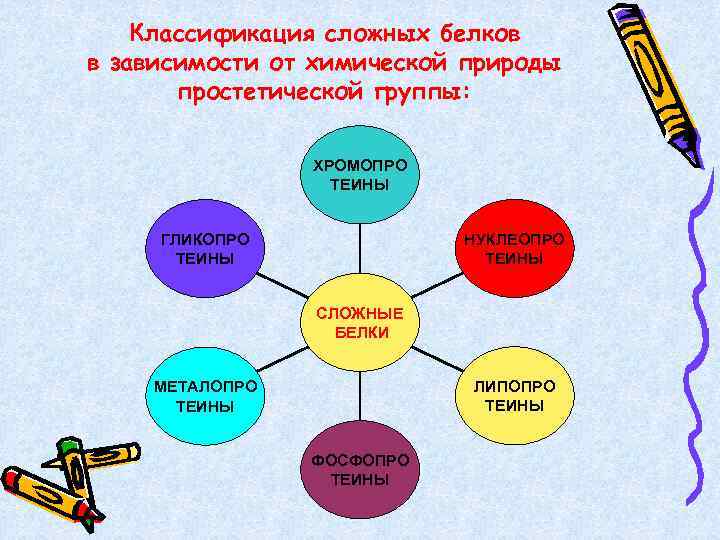 Классификация сложных белков в зависимости от химической природы простетической группы:

ХРОМОПРО ТЕИНЫ

ГЛИКОПРО ТЕИНЫ

НУКЛЕОПРО ТЕИНЫ

СЛОЖНЫЕ БЕЛКИ

МЕТАЛОПРО ТЕИНЫ

ЛИПОПРО ТЕИНЫ

ФОСФОПРО ТЕИНЫ